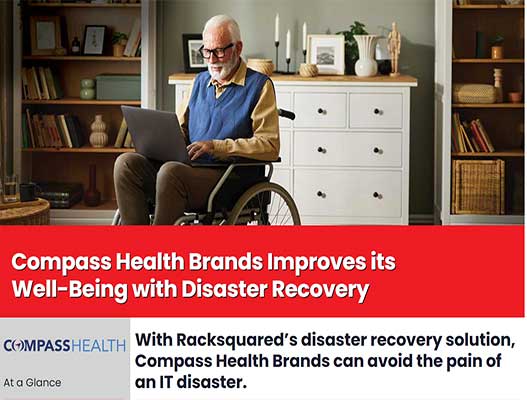 Compass Health Brands Improves its Well-Being with Disaster Recovery

COMPASSHEALTH

At a Glance

With Racksquared's disaster recovery solution, Compass Health Brands can avoid the pain of an IT disaster.